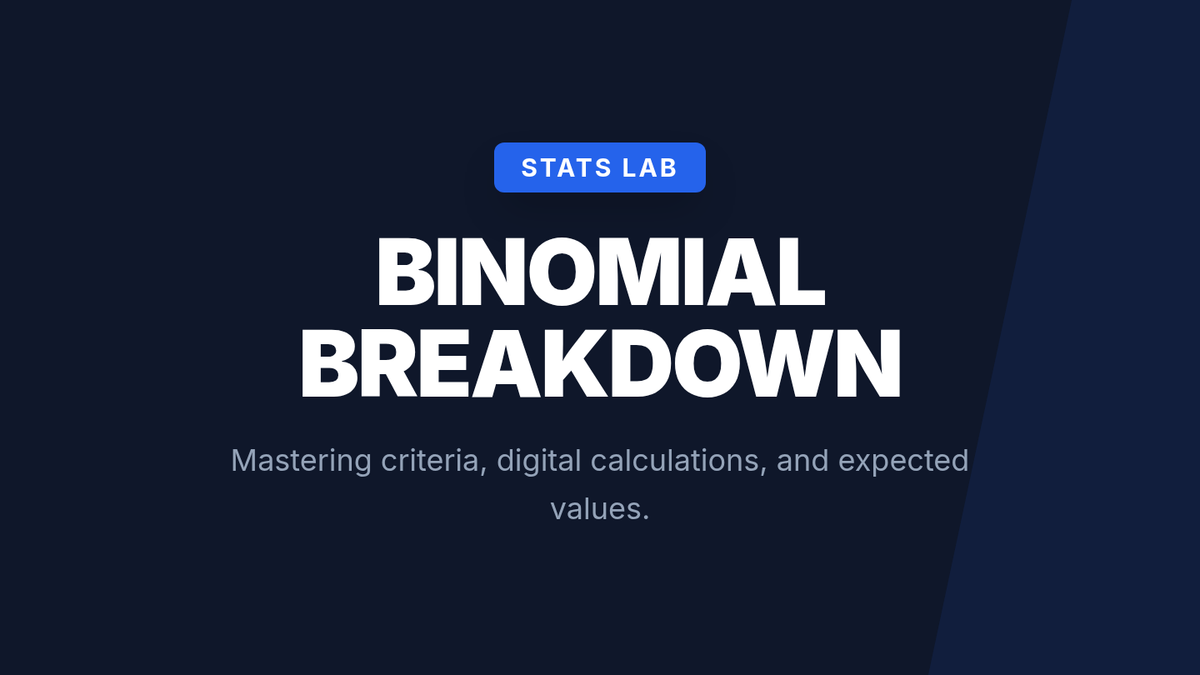 STATS LAB

BINOMIAL BREAKDOWN

Mastering criteria, digital calculations, and expected values.